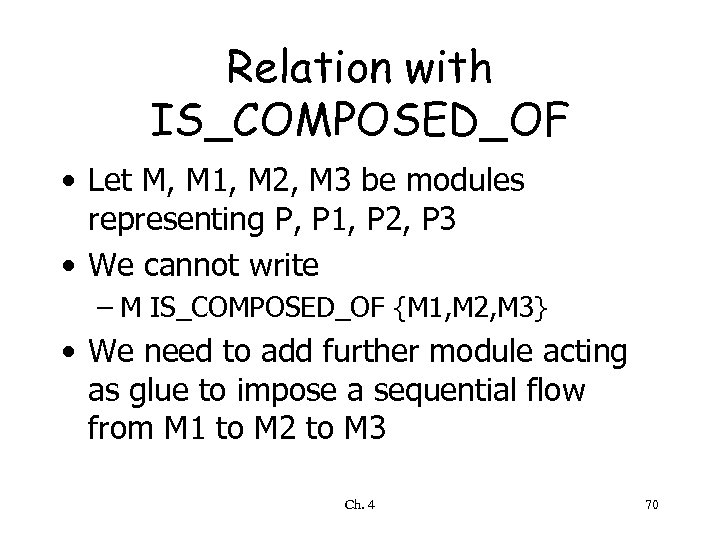 Relation with IS_COMPOSED_OF

• Let M, M1, M2, M3 be modules representing P, P1, P2, P3
• We cannot write
  – M IS_COMPOSED_OF {M1,M2,M3}
• We need to add further module acting as glue to impose a sequential flow from M1 to M2 to M3

Ch. 4

70